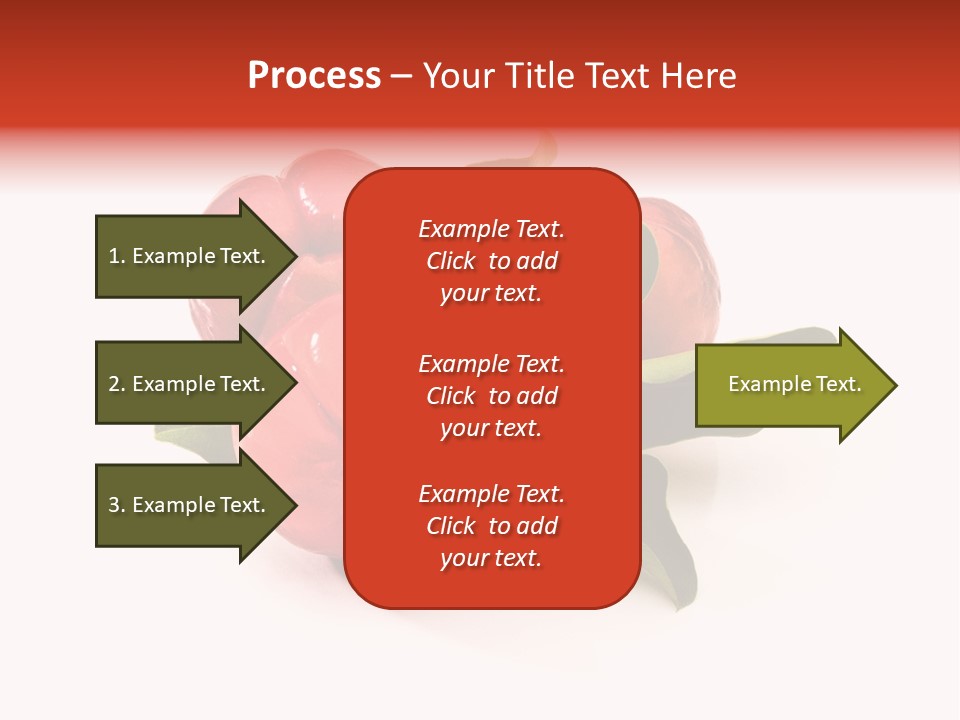 Process – Your Title Text Here

1. Example Text.

2. Example Text.

3. Example Text.

Example Text. Click to add your text.

Example Text. Click to add your text.

Example Text. Click to add your text.

Example Text.